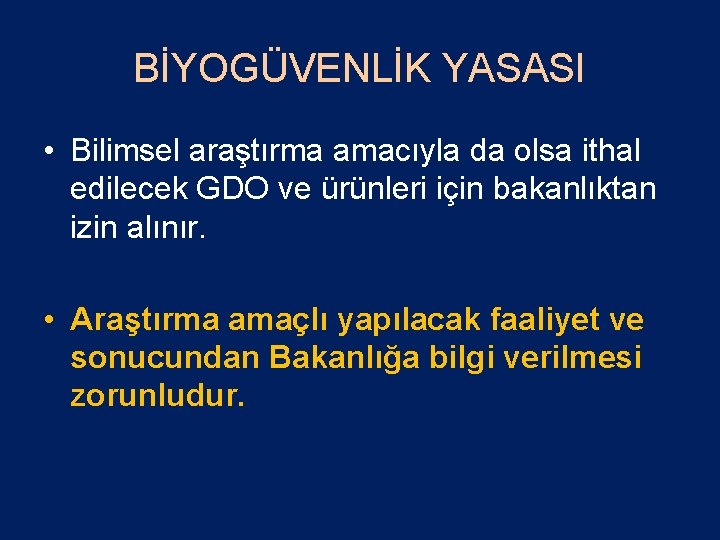 BİYOGÜVENLİK YASASI

• Bilimsel araştırma amacıyla da olsa ithal edilecek GDO ve ürünleri için bakanlıktan izin alınır.

• Araştırma amaçlı yapılacak faaliyet ve sonucundan Bakanlığa bilgi verilmesi zorunludur.